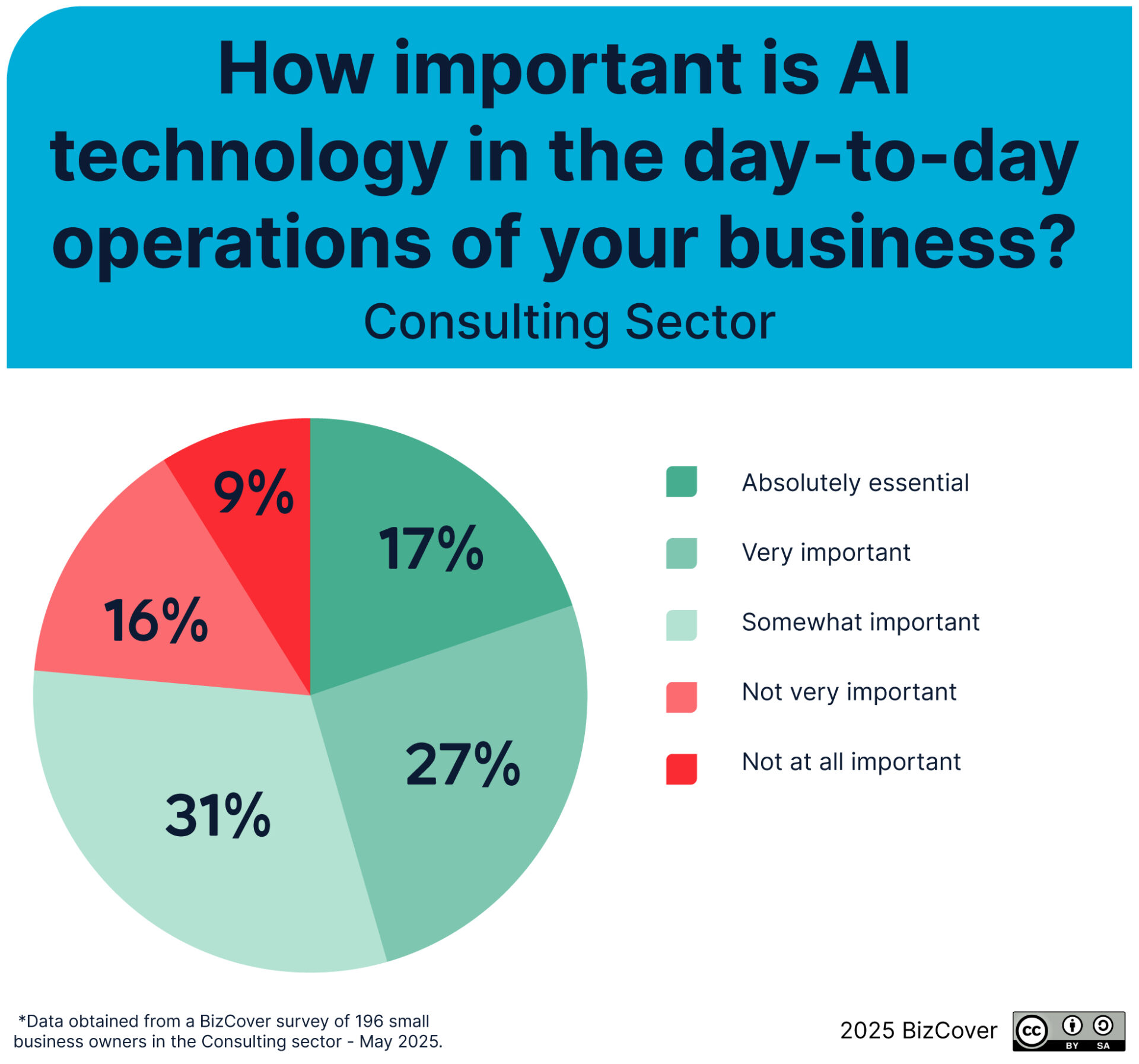 How important is AI technology in the day-to-day operations of your business?

Consulting Sector

9%

17%

16%

27%

31%

Absolutely essential

Very important

Somewhat important

Not very important

Not at all important

*Data obtained from a BizCover survey of 196 small business owners in the Consulting sector - May 2025.

2025 BizCover

cc BY SA